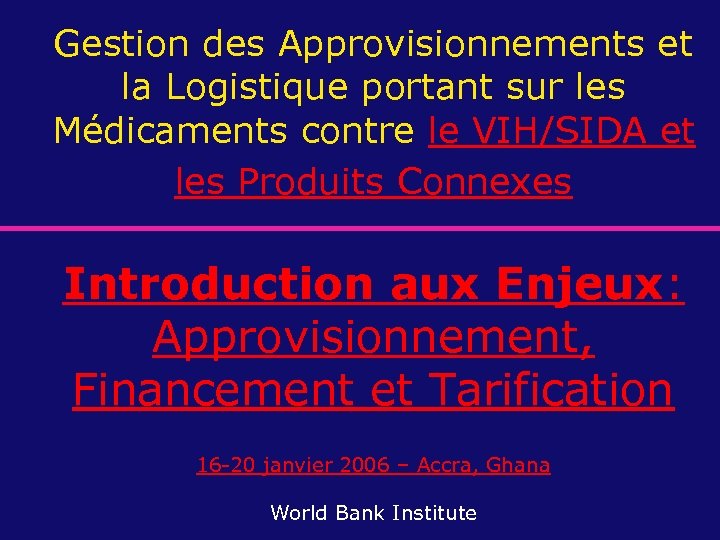 Gestion des Approvisionnements et la Logistique portant sur les Médicaments contre le VIH/SIDA et les Produits Connexes

Introduction aux Enjeux: Approvisionnement, Financement et Tarification

16-20 janvier 2006 – Accra, Ghana

World Bank Institute